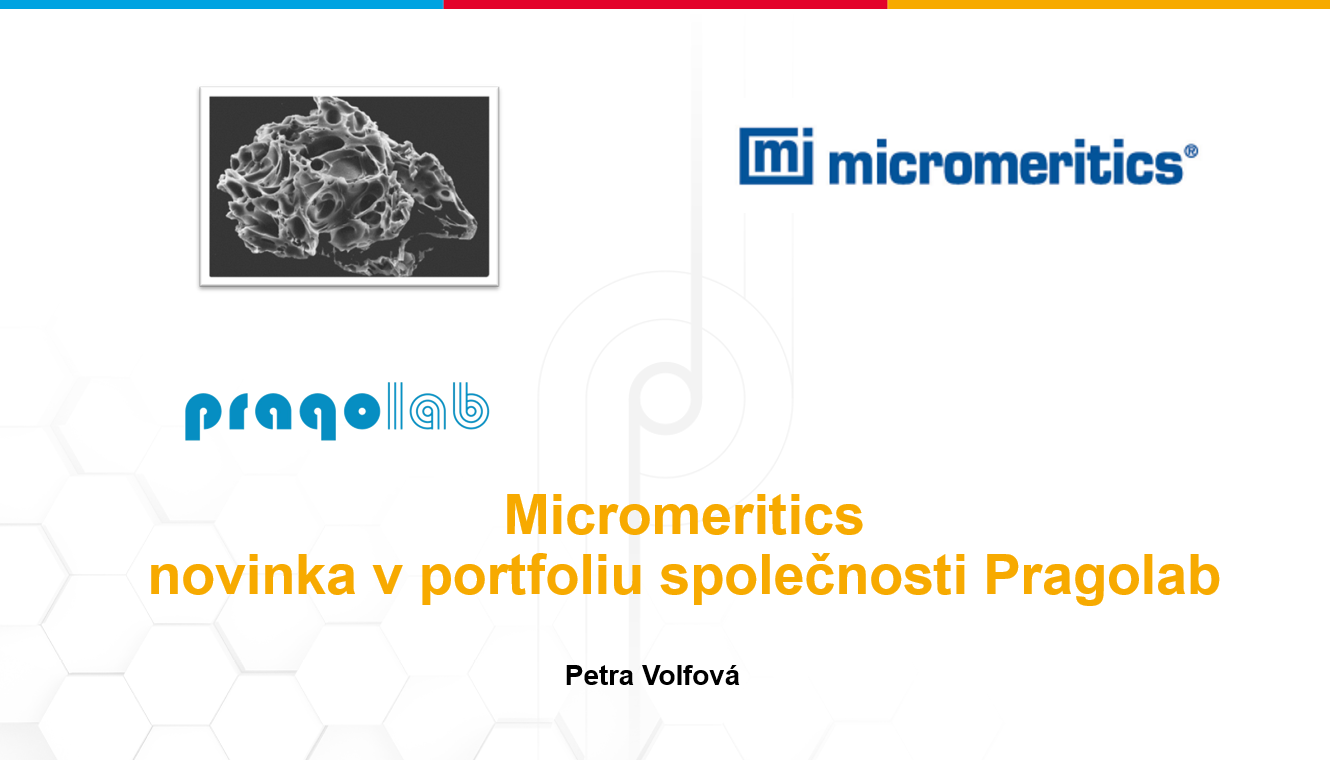 mi micromeritics®

pragolab

Micromeritics
novinka v portfoliu společnosti Pragolab

Petra Volfová